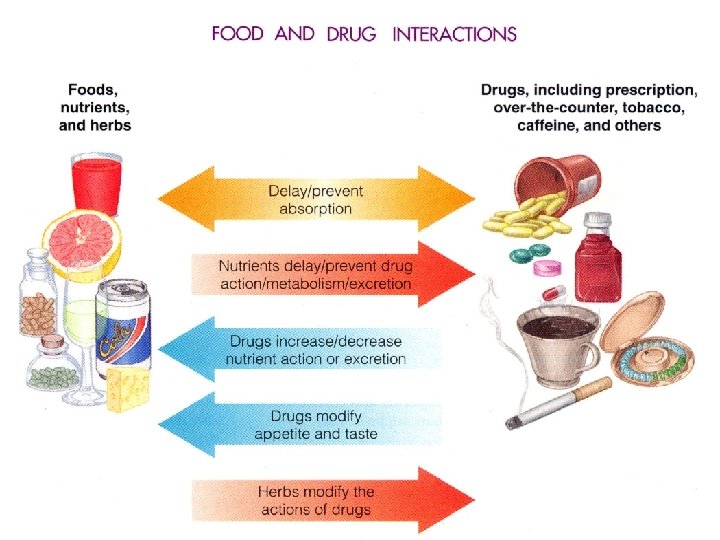 FOOD AND DRUG INTERACTIONS

Foods, nutrients, and herbs

Drugs, including prescription, over-the-counter, tobacco, caffeine, and others

Delay/prevent absorption

Nutrients delay/prevent drug action/metabolism/excretion

Drugs increase/decrease nutrient action or excretion

Drugs modify appetite and taste

Herbs modify the actions of drugs